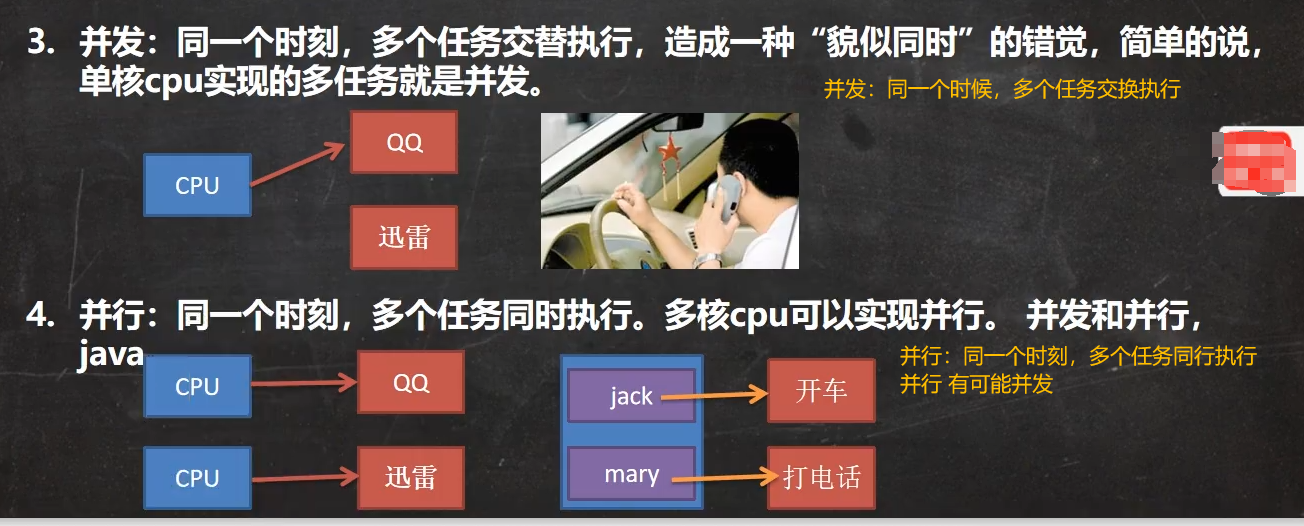 3. 并发：同一个时刻，多个任务交替执行，造成一种“貌似同时”的错觉，简单的说，单核cpu实现的多任务就是并发。

并发：同一个时候，多个任务交换执行

CPU

QQ

迅雷

4. 并行：同一个时刻，多个任务同时执行。多核cpu可以实现并行。 并发和并行，java

并行：同一个时刻，多个任务同行执行
并行 有可能并发

CPU

QQ

CPU

迅雷

jack

开车

mary

打电话